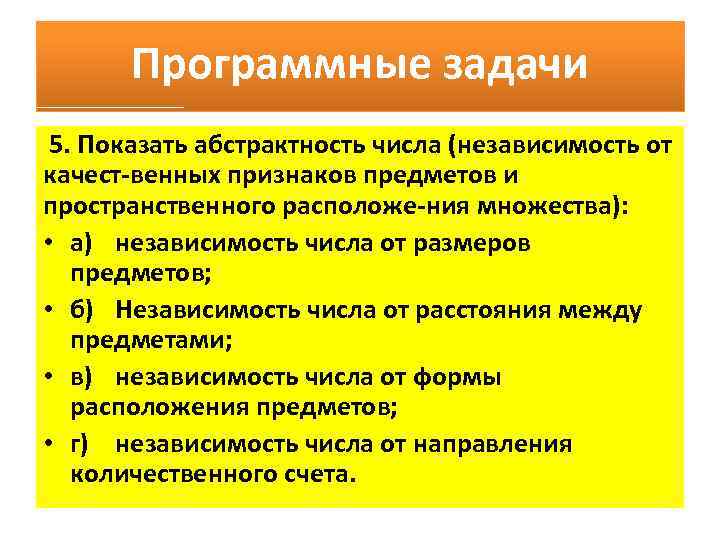 Программные задачи

5. Показать абстрактность числа (независимость от качест-венных признаков предметов и пространственного расположе-ния множества):

• а) независимость числа от размеров предметов;
• б) Независимость числа от расстояния между предметами;
• в) независимость числа от формы расположения предметов;
• г) независимость числа от направления количественного счета.